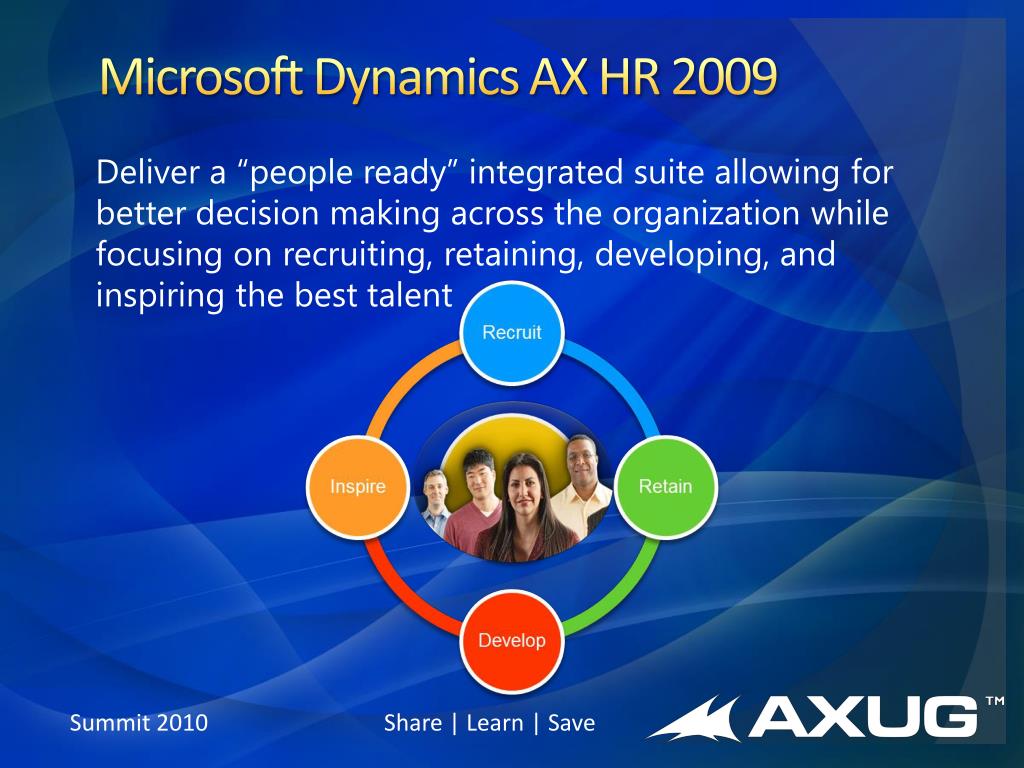 Microsoft Dynamics AX HR 2009

Deliver a “people ready” integrated suite allowing for better decision making across the organization while focusing on recruiting, retaining, developing, and inspiring the best talent

Recruit

Retain

Develop

Inspire

Summit 2010

Share | Learn | Save

AXUG™